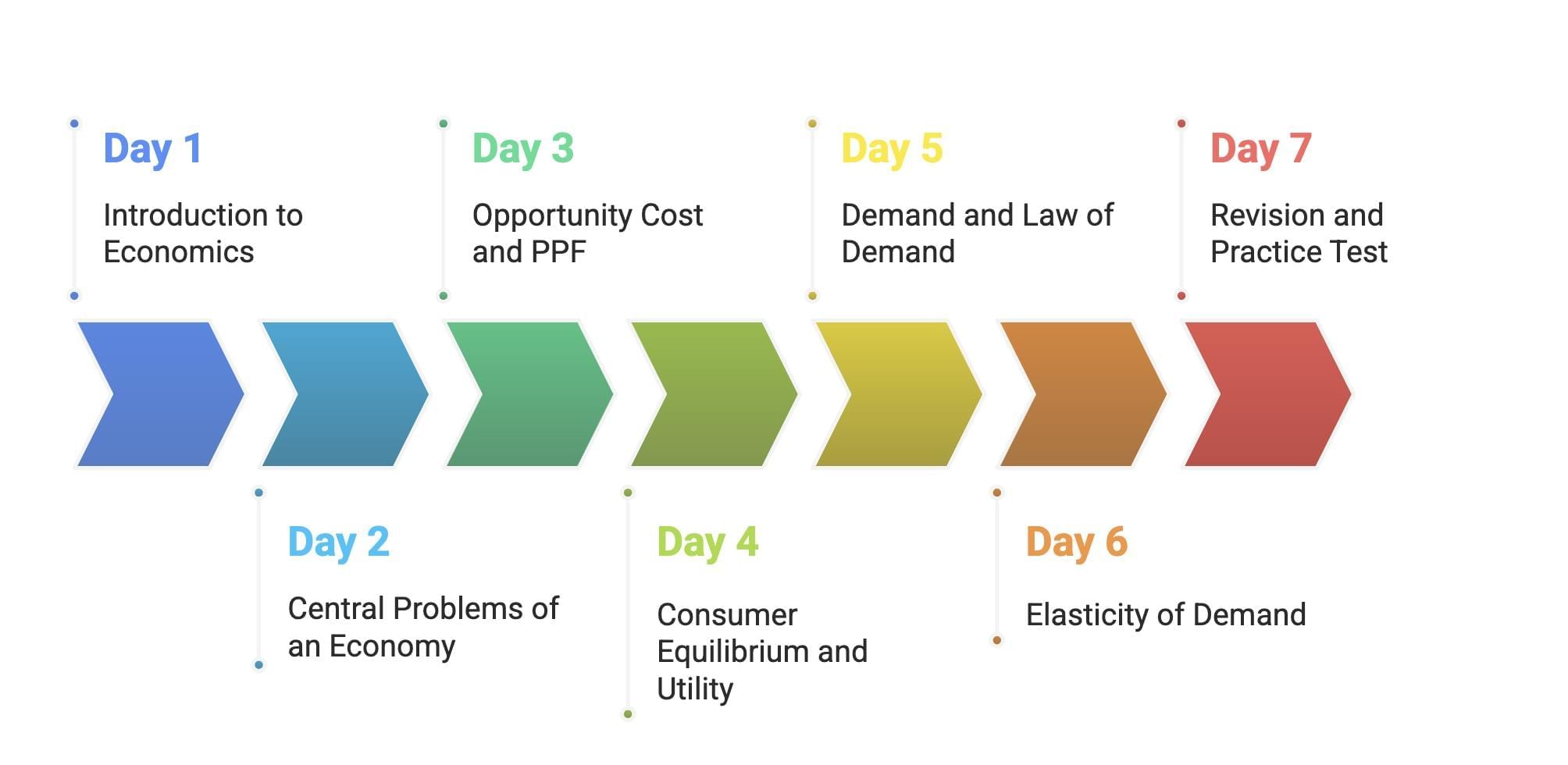 Day 1

Introduction to Economics

Day 2

Central Problems of an Economy

Day 3

Opportunity Cost and PPF

Day 4

Consumer Equilibrium and Utility

Day 5

Demand and Law of Demand

Day 6

Elasticity of Demand

Day 7

Revision and Practice Test